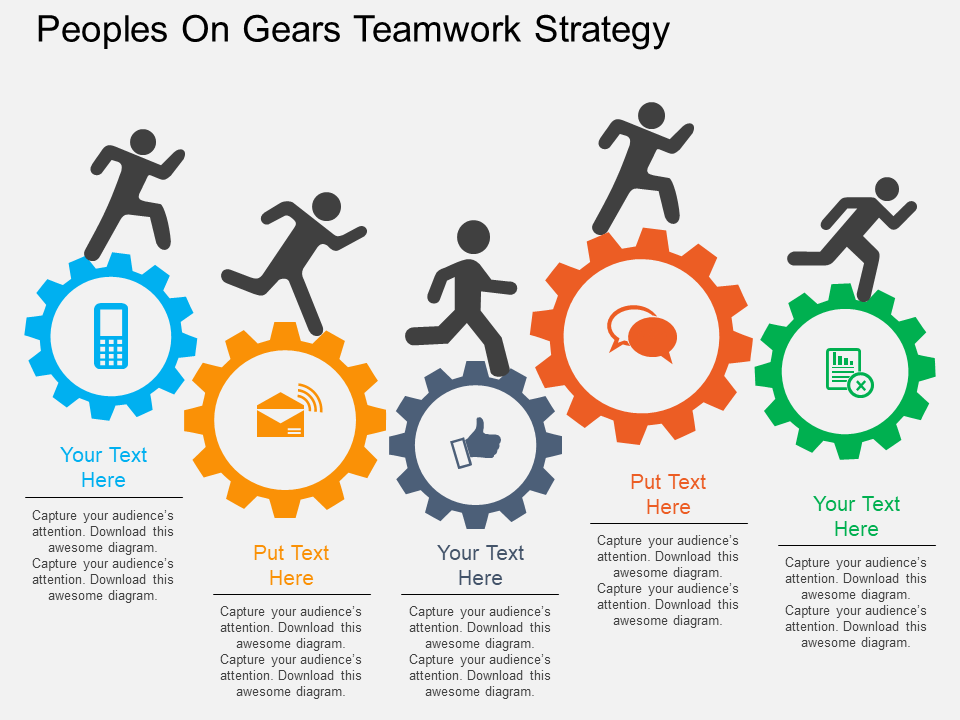 Peoples On Gears Teamwork Strategy

Your Text Here

Capture your audience's attention. Download this awesome diagram. Capture your audience's attention. Download this awesome diagram.

Put Text Here

Capture your audience's attention. Download this awesome diagram. Capture your audience's attention. Download this awesome diagram.

Your Text Here

Capture your audience's attention. Download this awesome diagram. Capture your audience's attention. Download this awesome diagram.

Put Text Here

Capture your audience's attention. Download this awesome diagram. Capture your audience's attention. Download this awesome diagram.

Your Text Here

Capture your audience's attention. Download this awesome diagram. Capture your audience's attention. Download this awesome diagram.